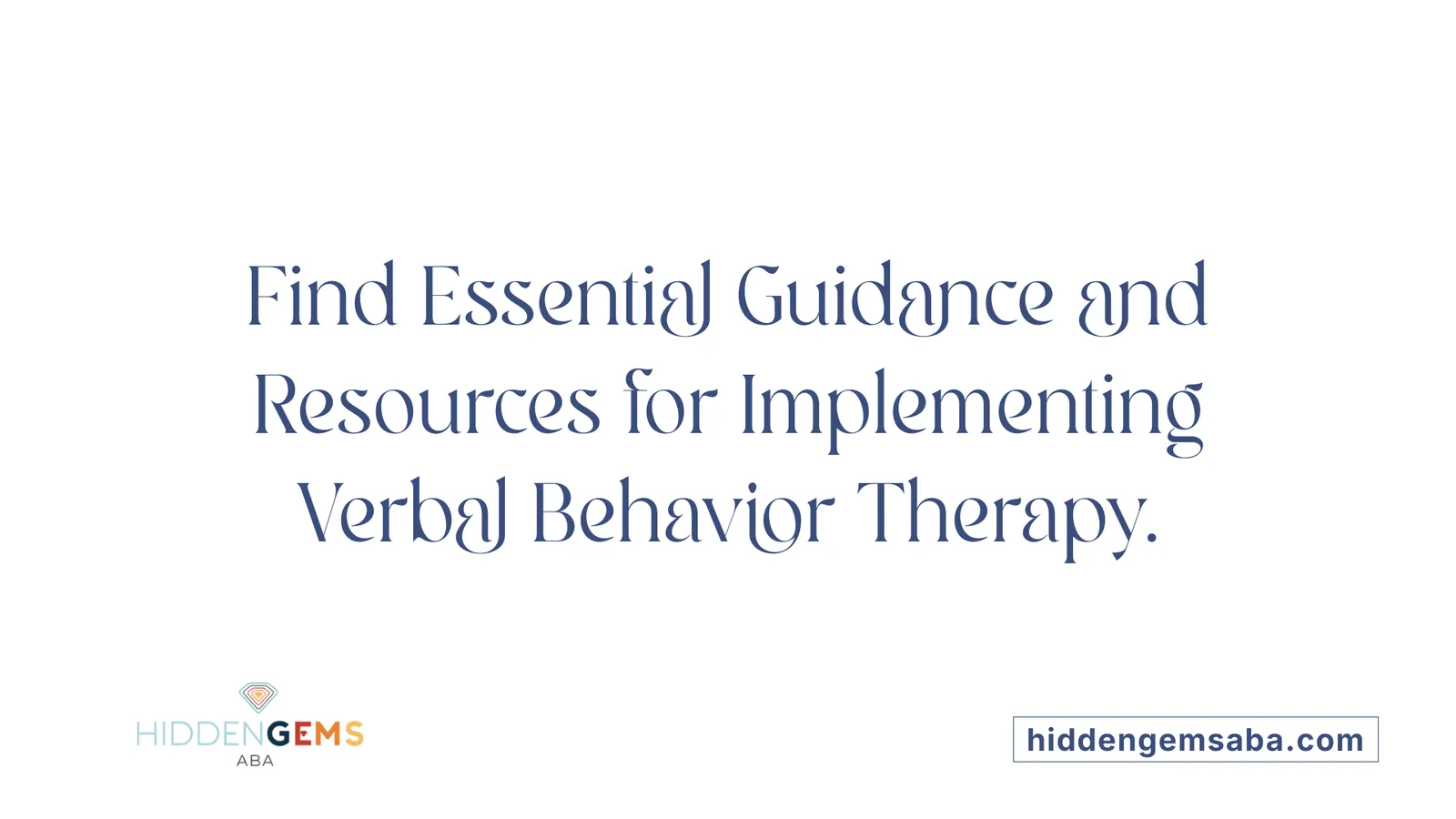 Find Essential Guidance and Resources for Implementing Verbal Behavior Therapy.

HIDDENGEMS
ABA

hiddengemsaba.com